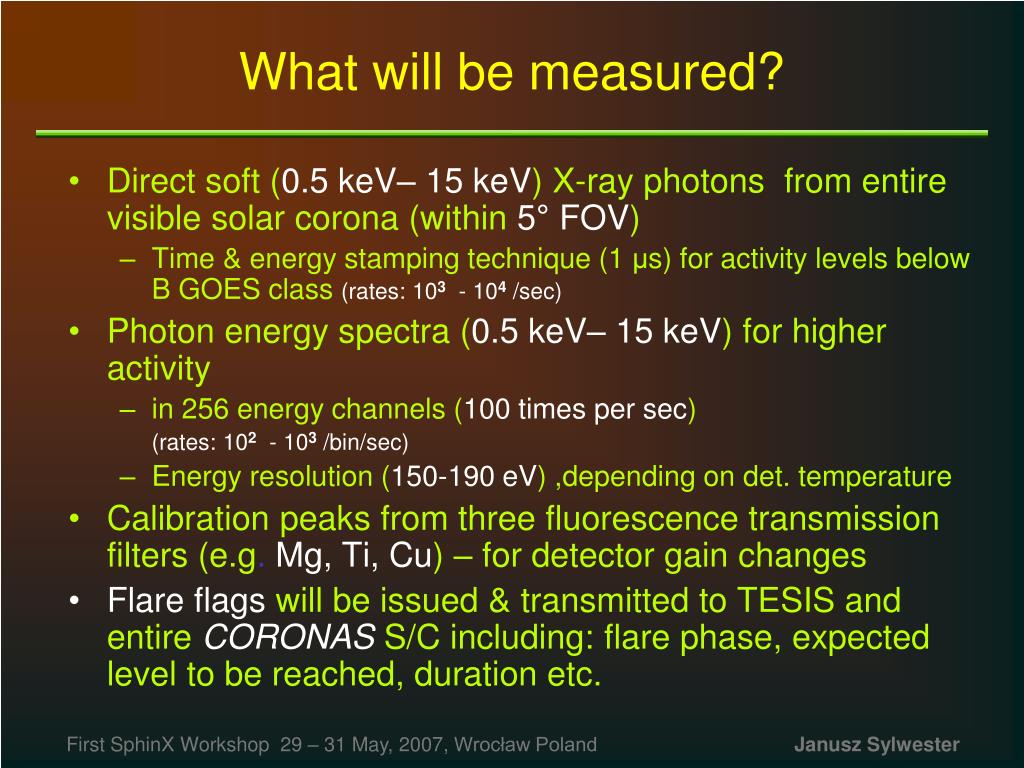 What will be measured?

• Direct soft (0.5 keV– 15 keV) X-ray photons from entire visible solar corona (within 5° FOV)
– Time & energy stamping technique (1 μs) for activity levels below B GOES class (rates: $10^3$ - $10^4$ /sec)

• Photon energy spectra (0.5 keV– 15 keV) for higher activity
– in 256 energy channels (100 times per sec) (rates: $10^2$ - $10^3$ /bin/sec)
– Energy resolution (150-190 eV) ,depending on det. temperature

• Calibration peaks from three fluorescence transmission filters (e.g. Mg, Ti, Cu) – for detector gain changes

• Flare flags will be issued & transmitted to TESIS and entire CORONAS S/C including: flare phase, expected level to be reached, duration etc.

First SphinX Workshop 29 – 31 May, 2007, Wrocław Poland

Janusz Sylwester